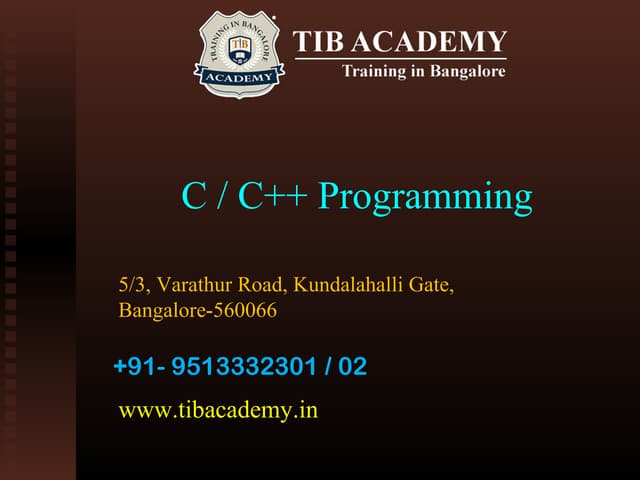 TRAINING IN BANGALORE
TIB
ACADEMY

TIB ACADEMY
Training in Bangalore

C / C++ Programming

5/3, Varathur Road, Kundalahalli Gate, Bangalore-560066

+91- 9513332301 / 02

www.tibacademy.in